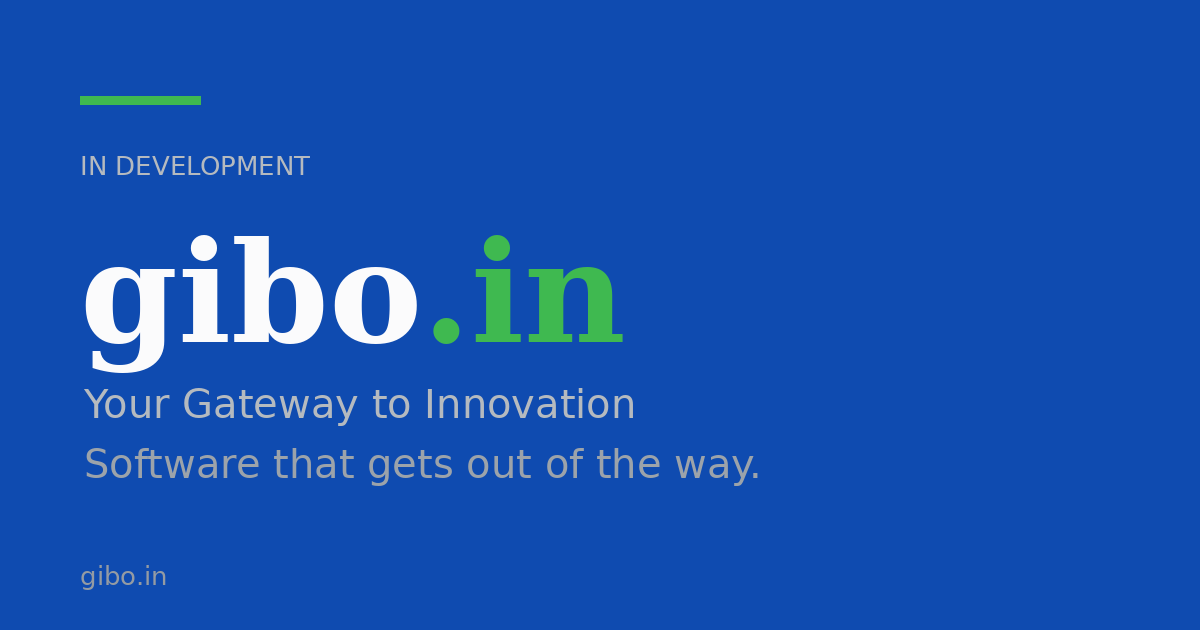 IN DEVELOPMENT

gibo.in

Your Gateway to Innovation

Software that gets out of the way.

gibo.in